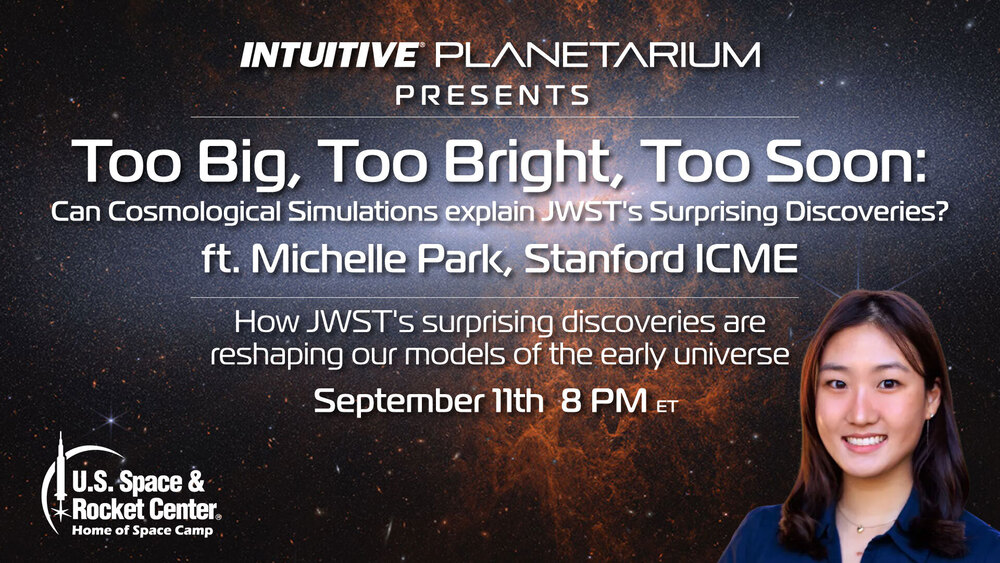 INTUITIVE® PLANETARIUM
PRESENTS

Too Big, Too Bright, Too Soon:
Can Cosmological Simulations explain JWST's Surprising Discoveries?
ft. Michelle Park, Stanford ICME

How JWST's surprising discoveries are reshaping our models of the early universe

September 11th 8 PM ET

U.S. Space & Rocket Center®
Home of Space Camp